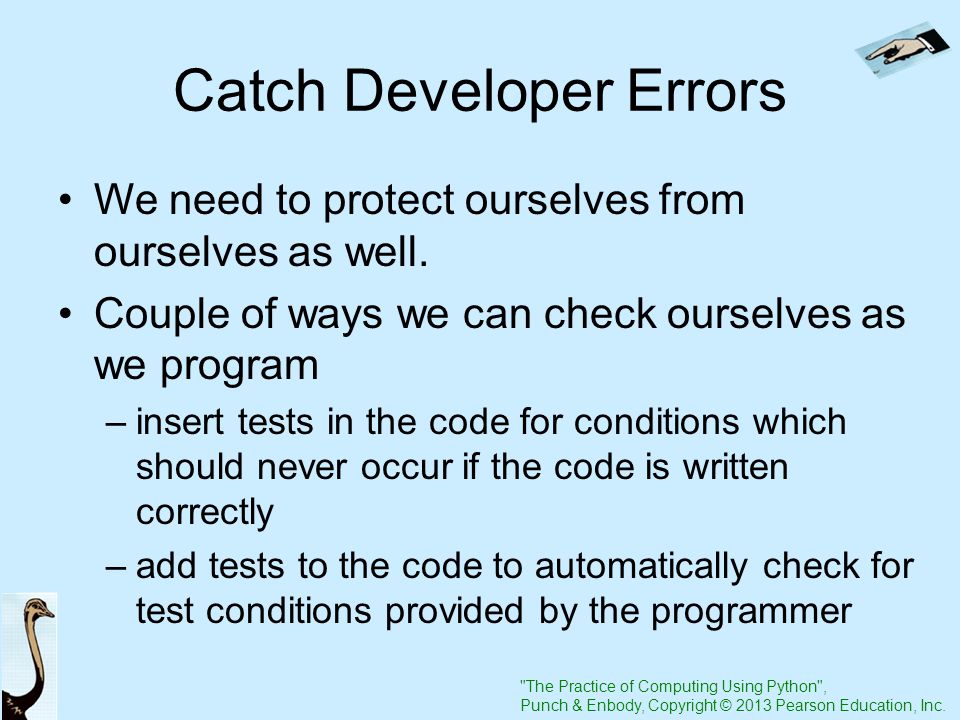 Catch Developer Errors

• We need to protect ourselves from ourselves as well.

• Couple of ways we can check ourselves as we program

– insert tests in the code for conditions which should never occur if the code is written correctly

– add tests to the code to automatically check for test conditions provided by the programmer

"The Practice of Computing Using Python", Punch & Enbody, Copyright © 2013 Pearson Education, Inc.